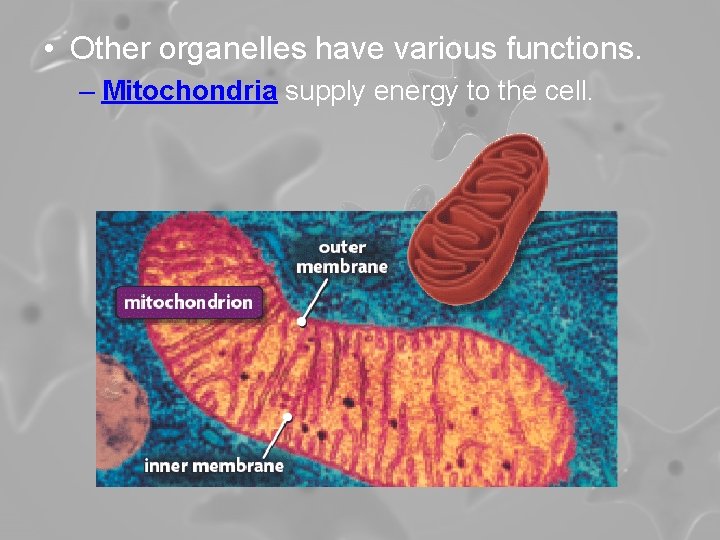 • Other organelles have various functions.

– Mitochondria supply energy to the cell.

mitochondrion

outer membrane

inner membrane